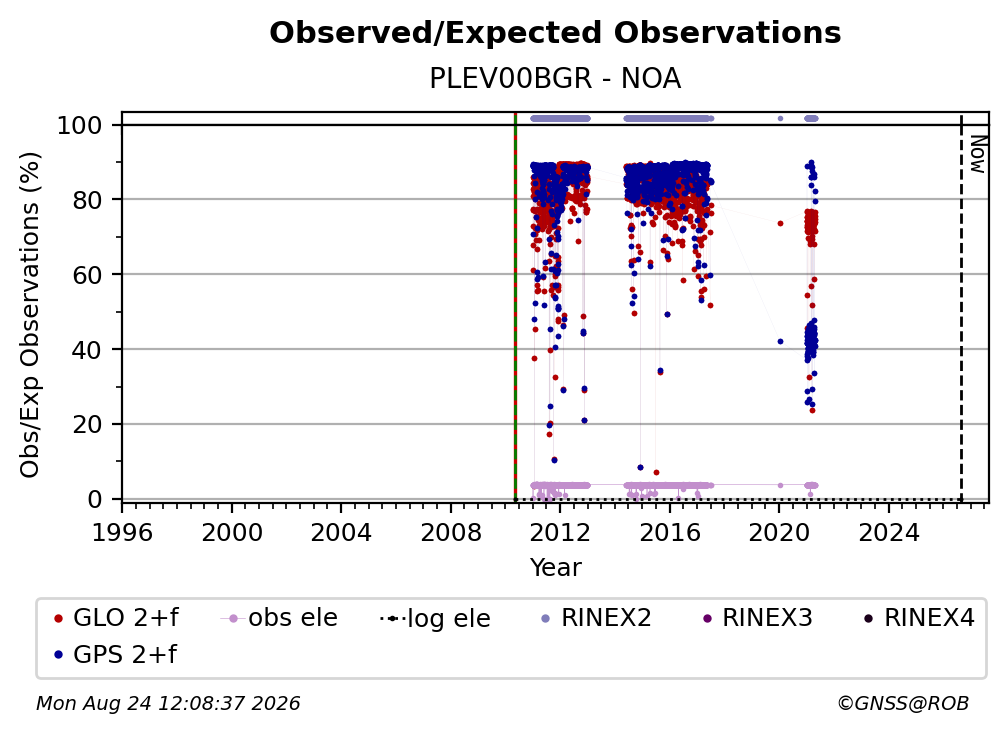 Observed/Expected Observations
PLEV00BGR - NOA

Obs/Exp Observations (%)

100
80
60
40
20
0

Now

1996 2000 2004 2008 2012 2016 2020 2024
Year

GLO 2+f
obs ele
log ele
RINEX2
RINEX3
RINEX4
GPS 2+f

Mon Aug 24 12:08:37 2026
©GNSS@ROB